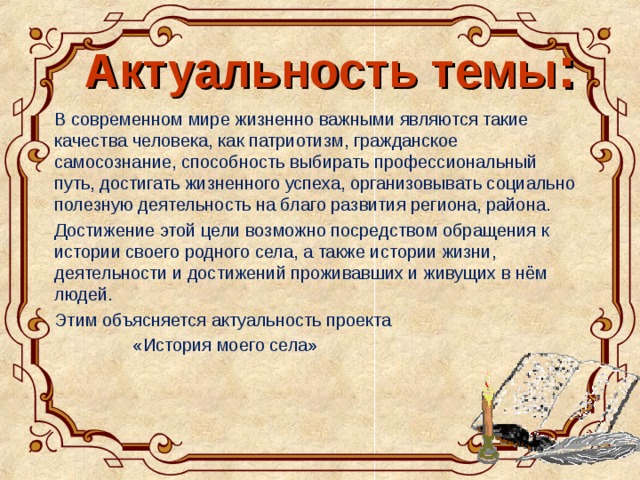 Актуальность темы:

В современном мире жизненно важными являются такие качества человека, как патриотизм, гражданское самосознание, способность выбирать профессиональный путь, достигать жизненного успеха, организовывать социально полезную деятельность на благо развития региона, района.

Достижение этой цели возможно посредством обращения к истории своего родного села, а также истории жизни, деятельности и достижений проживавших и живущих в нём людей.

Этим объясняется актуальность проекта «История моего села»